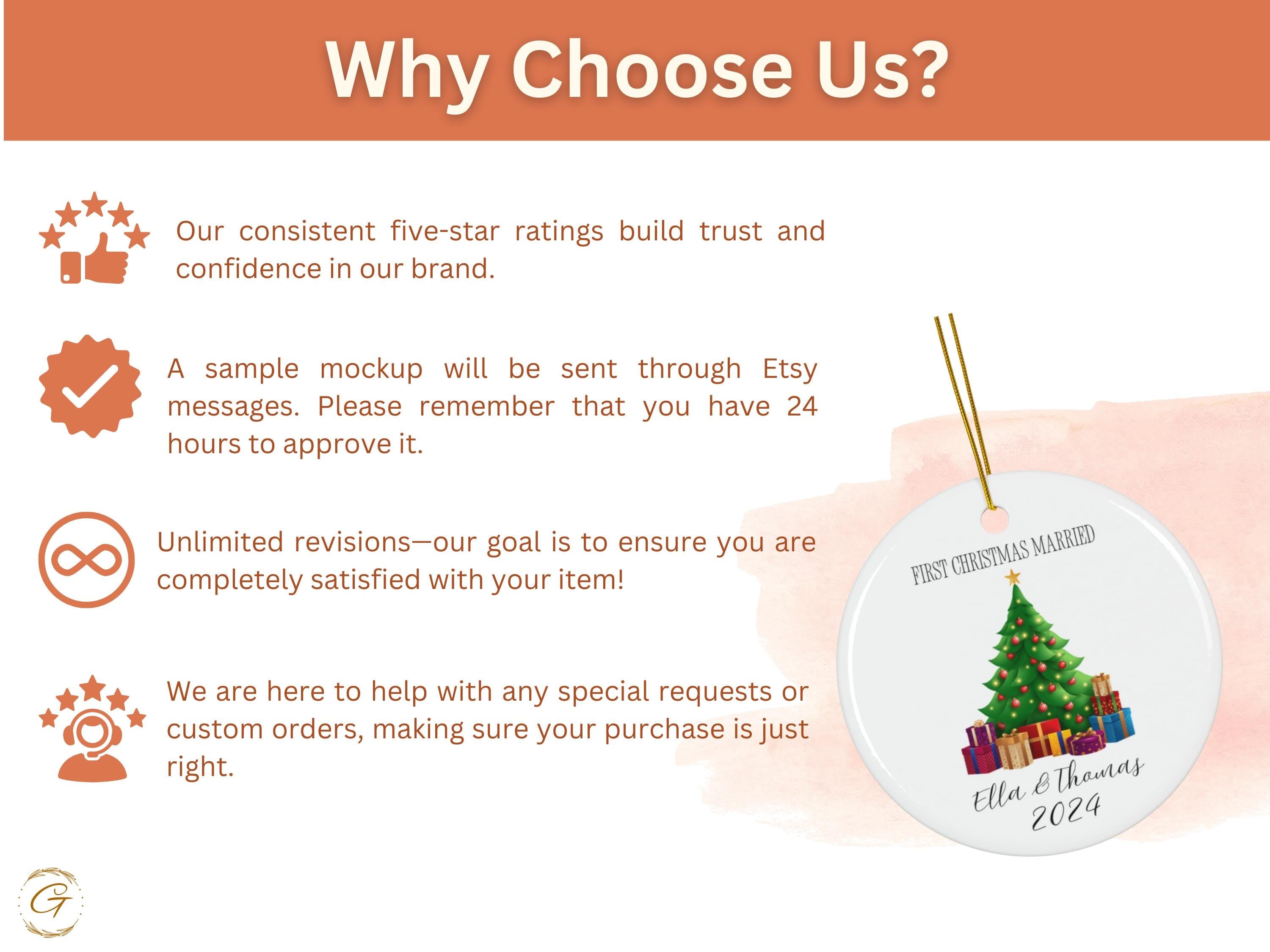 Why Choose Us?

Our consistent five-star ratings build trust and confidence in our brand.

A sample mockup will be sent through Etsy messages. Please remember that you have 24 hours to approve it.

Unlimited revisions—our goal is to ensure you are completely satisfied with your item!

We are here to help with any special requests or custom orders, making sure your purchase is just right.

FIRST CHRISTMAS MARRIED

Ella & Thomas
2024

G